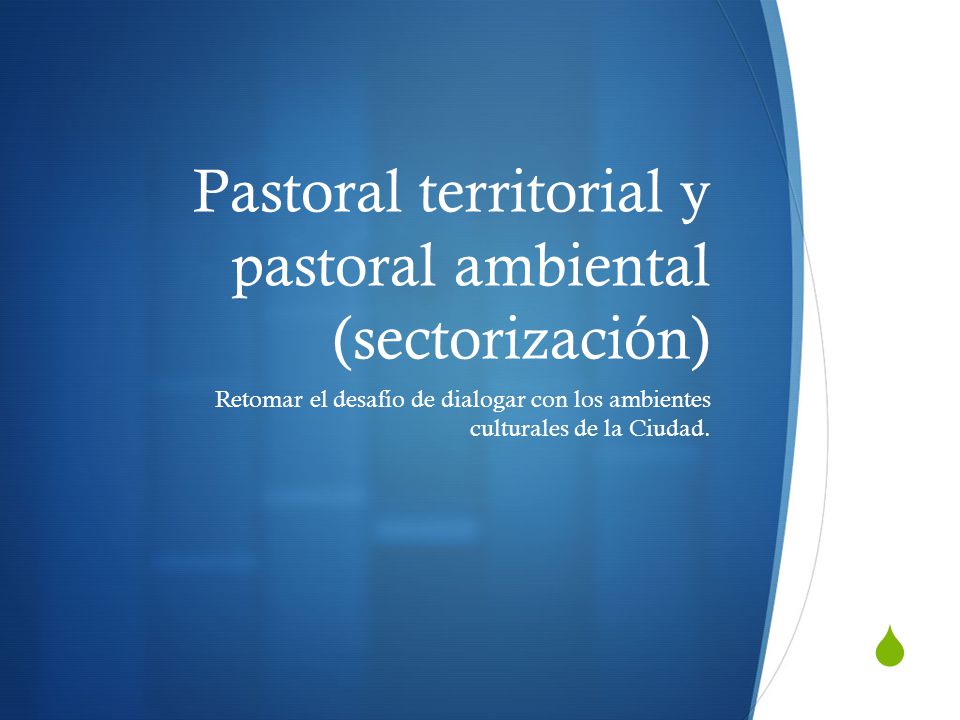 Pastoral territorial y pastoral ambiental (sectorización)

Retomar el desafío de dialogar con los ambientes culturales de la Ciudad.